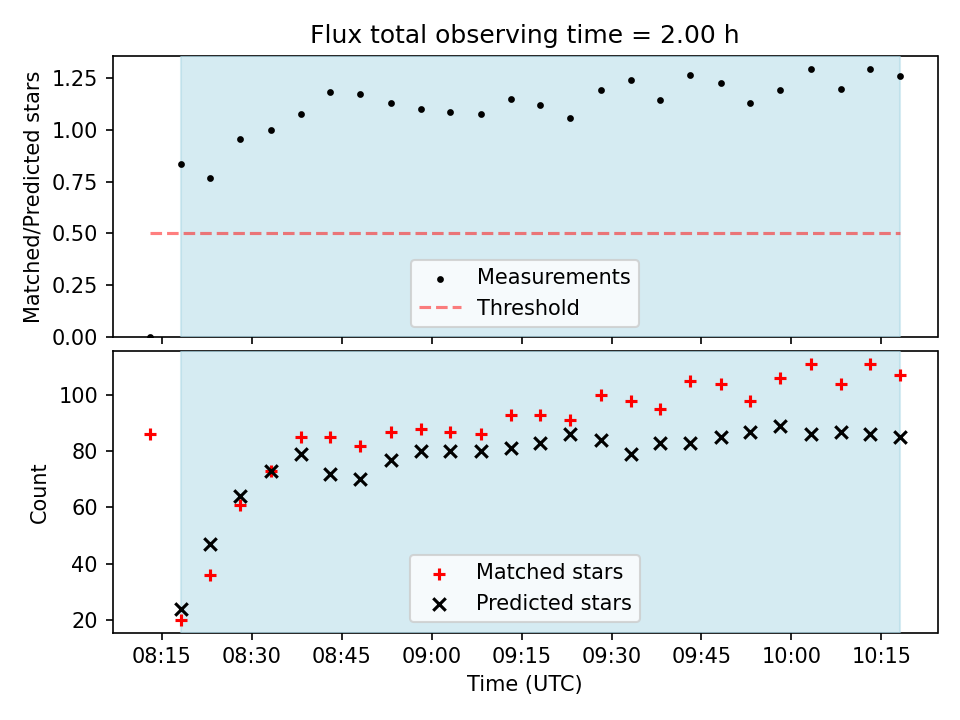 Flux total observing time = 2.00 h

Matched/Predicted stars

1.25
1.00
0.75
0.50
0.25
0.00

Measurements
Threshold

Count

100
80
60
40
20

Matched stars
Predicted stars

08:15 08:30 08:45 09:00 09:15 09:30 09:45 10:00 10:15

Time (UTC)